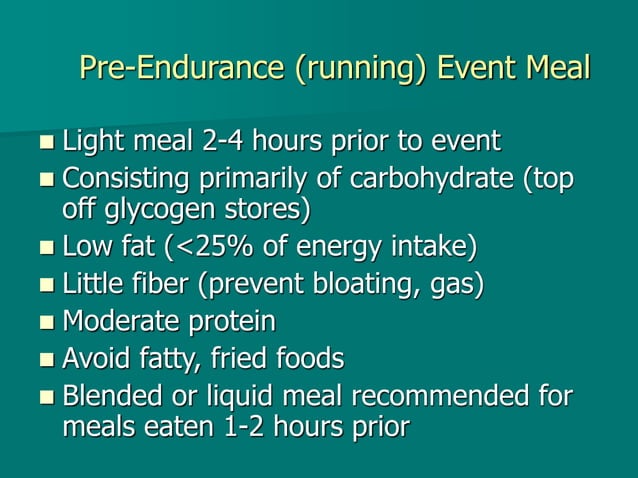 Pre-Endurance (running) Event Meal

- Light meal 2-4 hours prior to event
- Consisting primarily of carbohydrate (top off glycogen stores)
- Low fat (<25% of energy intake)
- Little fiber (prevent bloating, gas)
- Moderate protein
- Avoid fatty, fried foods
- Blended or liquid meal recommended for meals eaten 1-2 hours prior